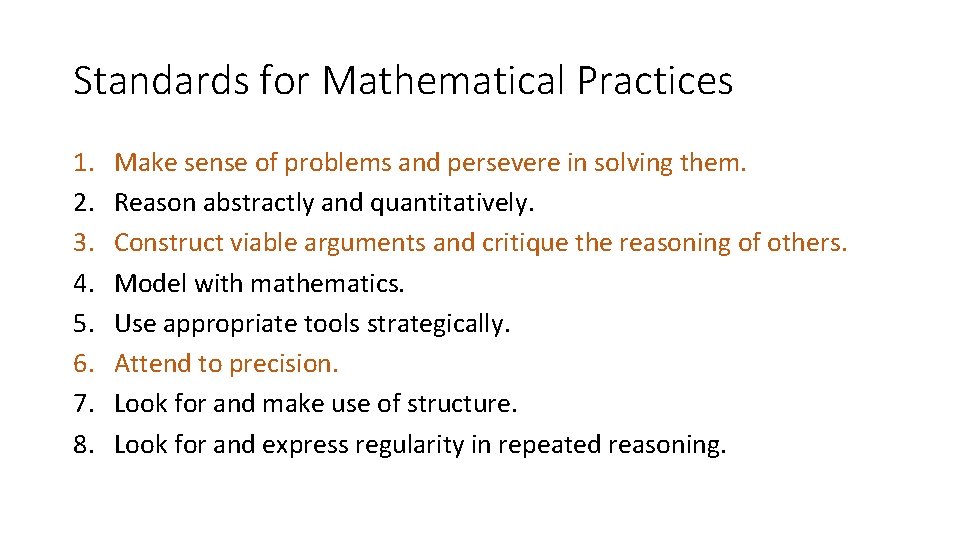 Standards for Mathematical Practices

1. Make sense of problems and persevere in solving them.
2. Reason abstractly and quantitatively.
3. Construct viable arguments and critique the reasoning of others.
4. Model with mathematics.
5. Use appropriate tools strategically.
6. Attend to precision.
7. Look for and make use of structure.
8. Look for and express regularity in repeated reasoning.